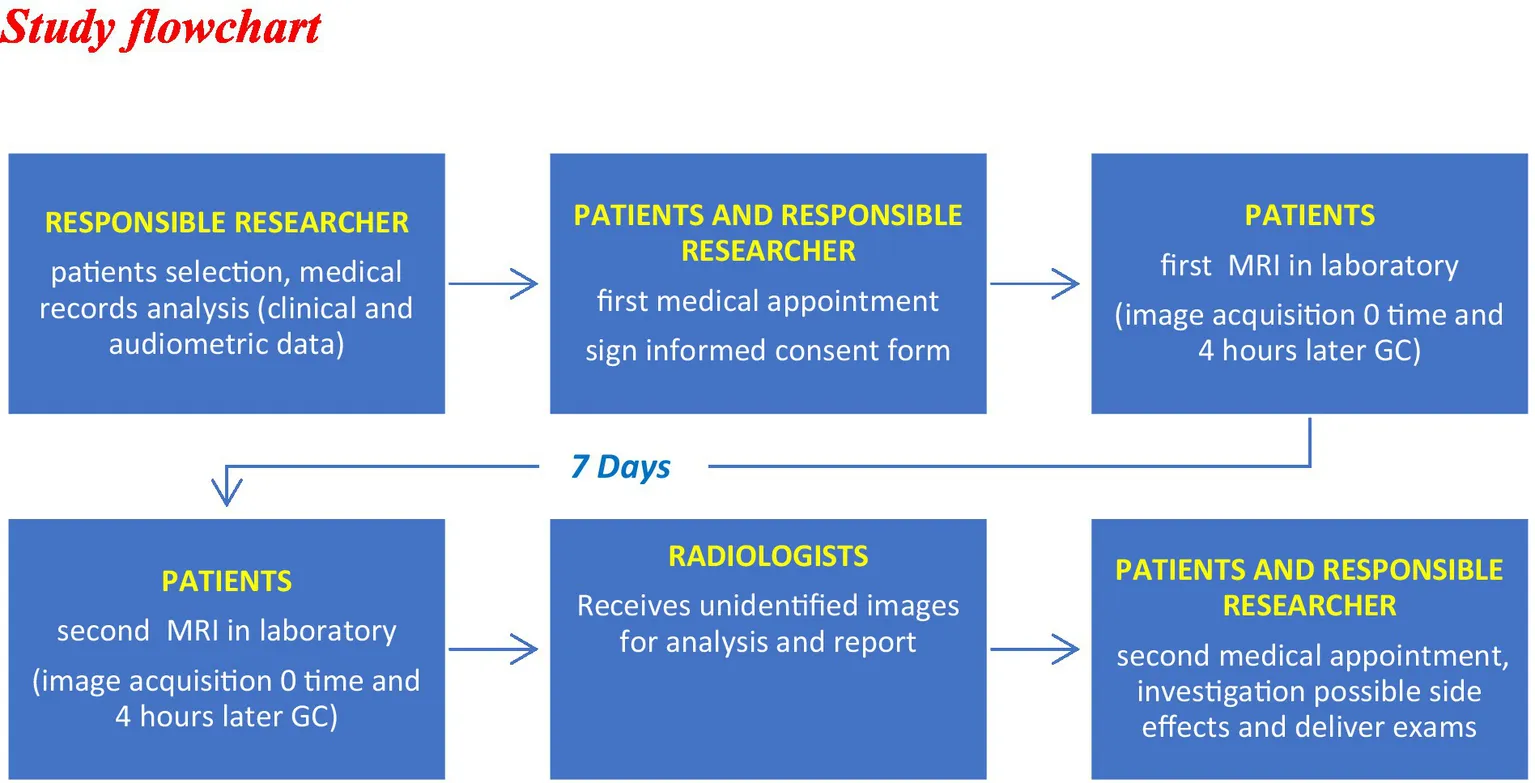 Study flowchart

RESPONSIBLE RESEARCHER
patients selection, medical records analysis (clinical and audiometric data)

PATIENTS AND RESPONSIBLE RESEARCHER
first medical appointment
sign informed consent form

PATIENTS
first MRI in laboratory
(image acquisition 0 time and 4 hours later GC)

7 Days

PATIENTS
second MRI in laboratory
(image acquisition 0 time and 4 hours later GC)

RADIOLOGISTS
Receives unidentified images for analysis and report

PATIENTS AND RESPONSIBLE RESEARCHER
second medical appointment, investigation possible side effects and deliver exams